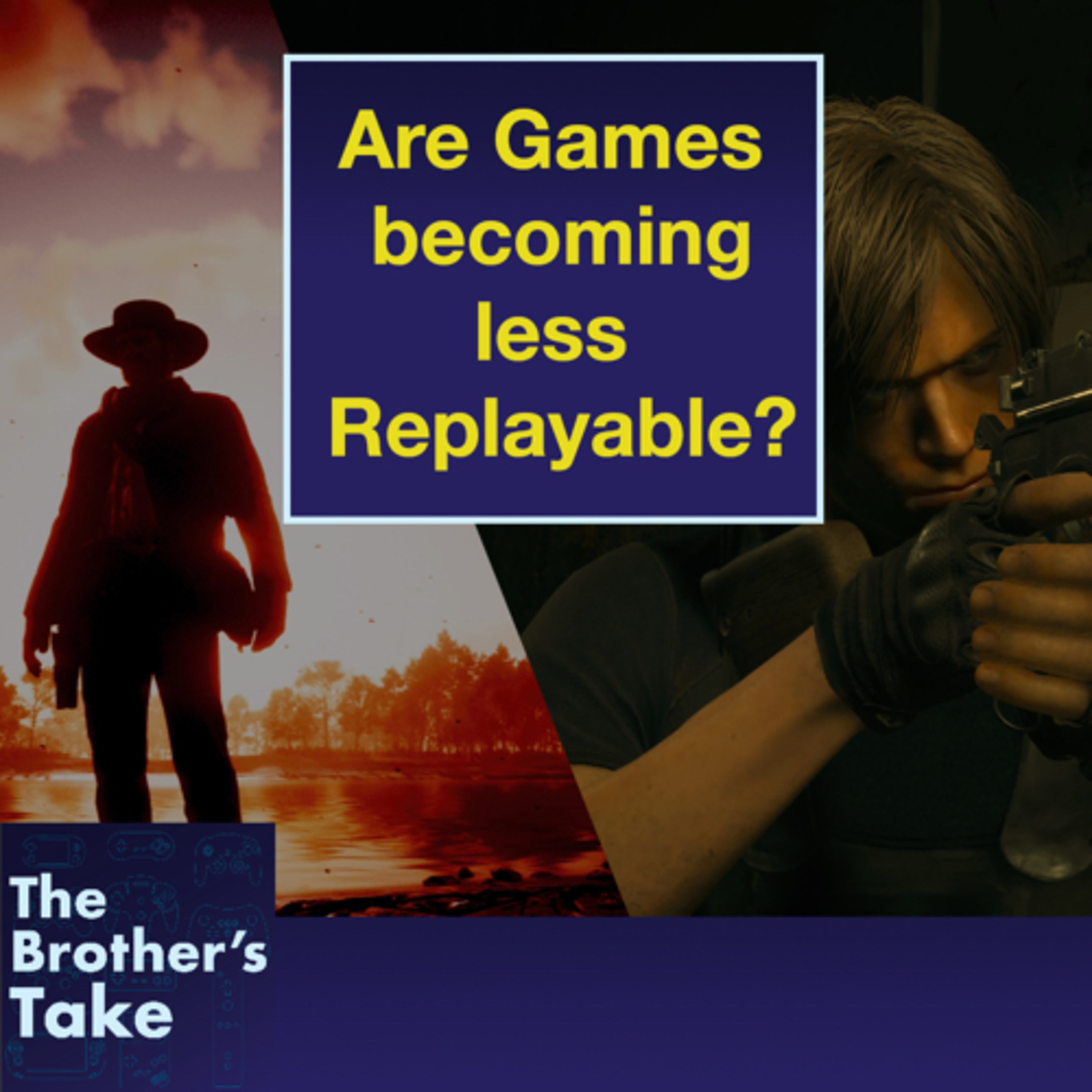 Are Games becoming less Replayable?

The Brother's Take